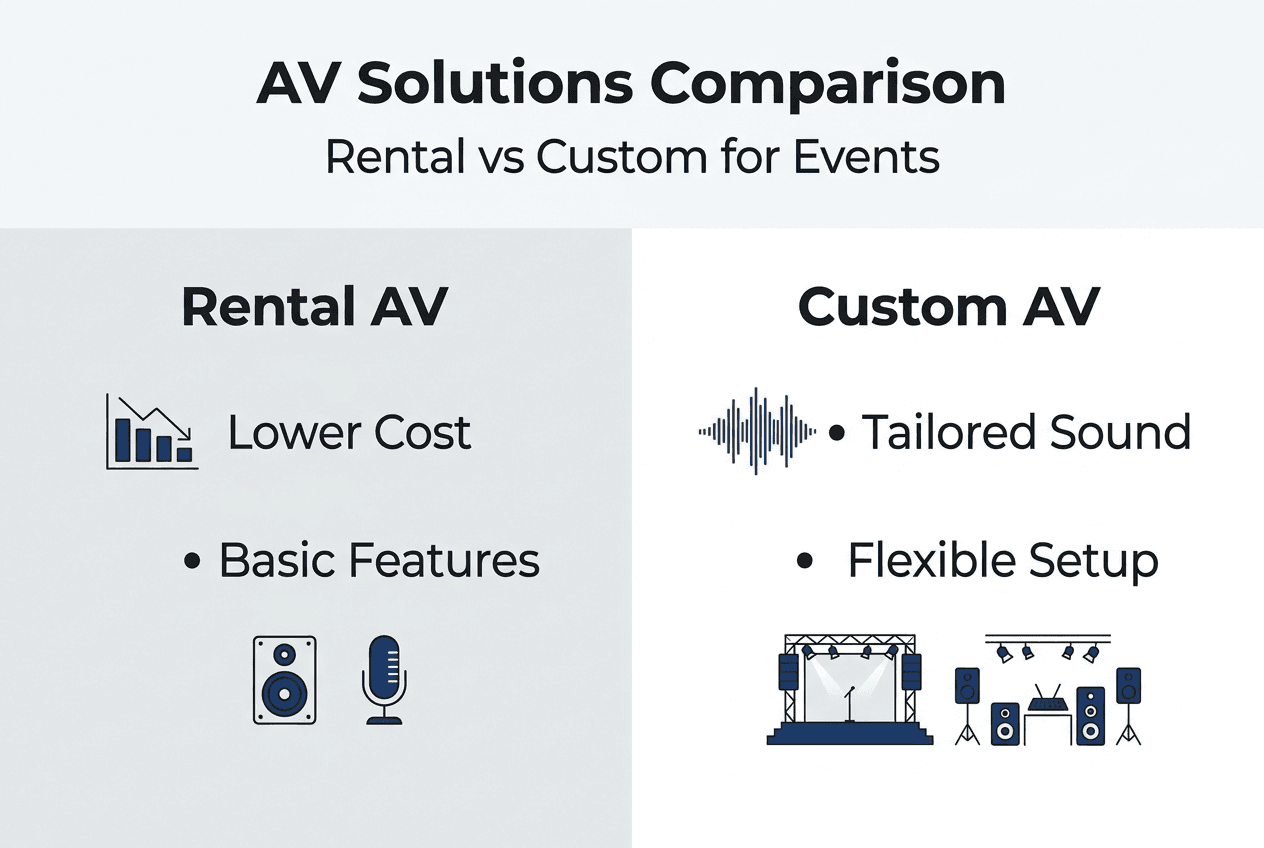 AV Solutions Comparison
Rental vs Custom for Events

Rental AV

Lower Cost

• Basic Features

Custom AV

• Tailored Sound

• Flexible Setup